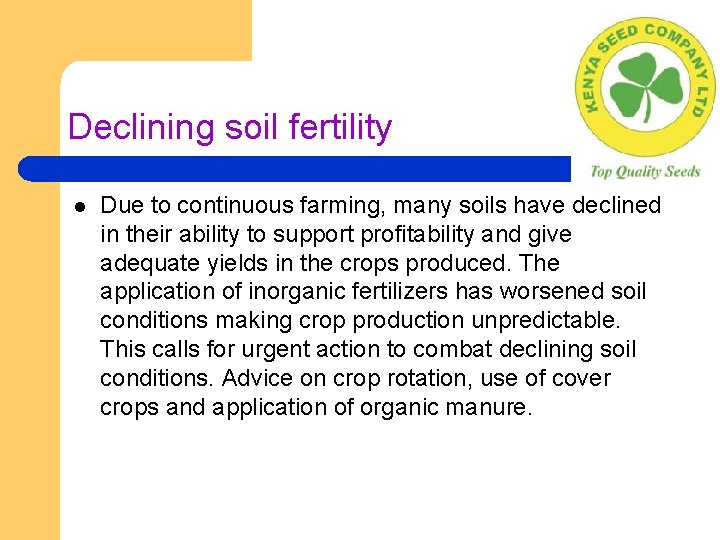 KENYA SEED COMPANY LTD
Top Quality Seeds

Declining soil fertility

- Due to continuous farming, many soils have declined in their ability to support profitability and give adequate yields in the crops produced. The application of inorganic fertilizers has worsened soil conditions making crop production unpredictable. This calls for urgent action to combat declining soil conditions. Advice on crop rotation, use of cover crops and application of organic manure.